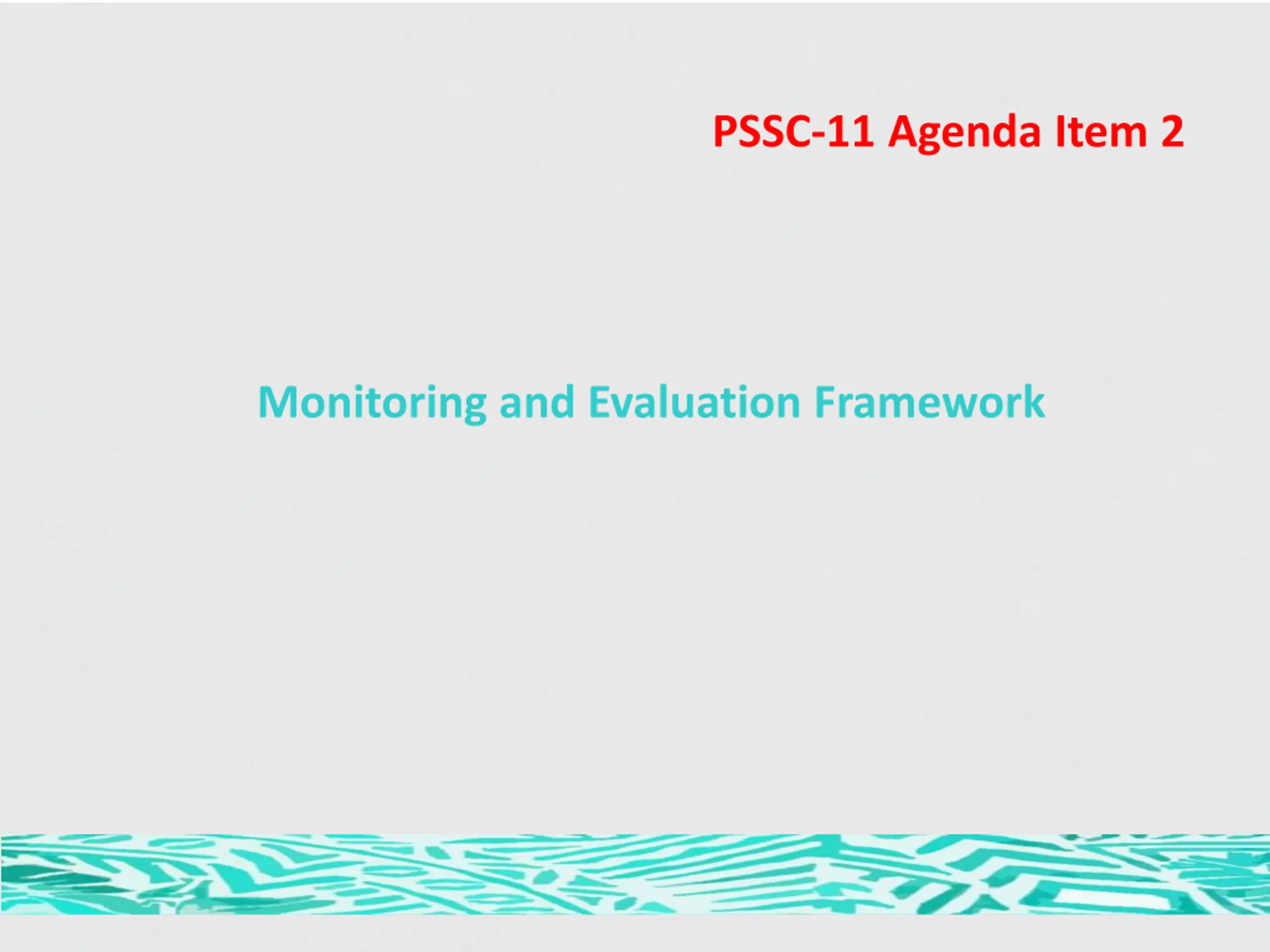 PSSC-11 Agenda Item 2

Monitoring and Evaluation Framework